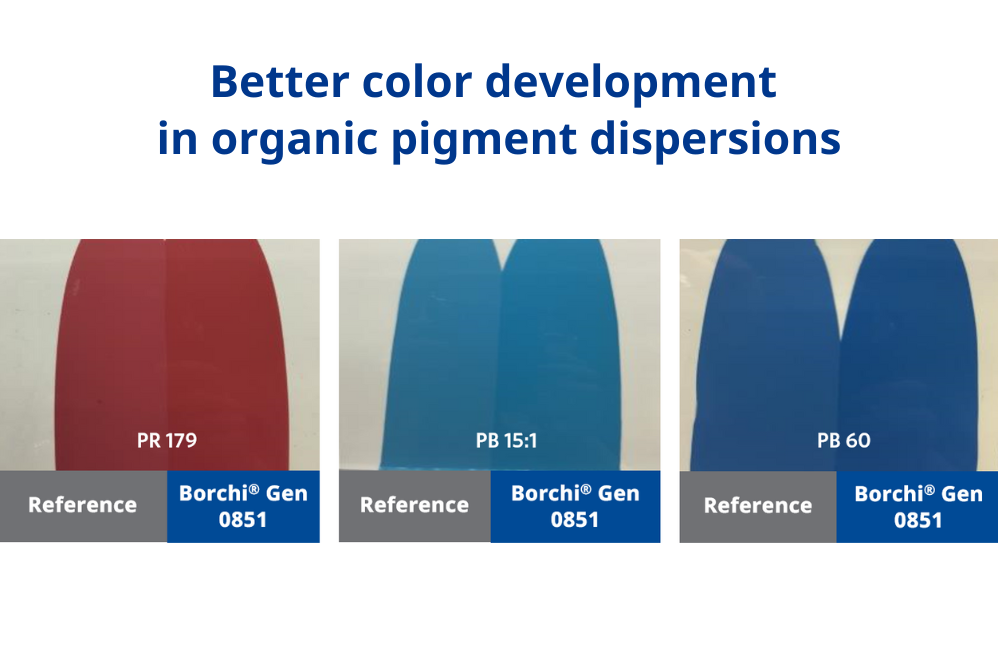 Better color development
in organic pigment dispersions

PR 179

Reference

Borchi® Gen 0851

PB 15:1

Reference

Borchi® Gen 0851

PB 60

Reference

Borchi® Gen 0851